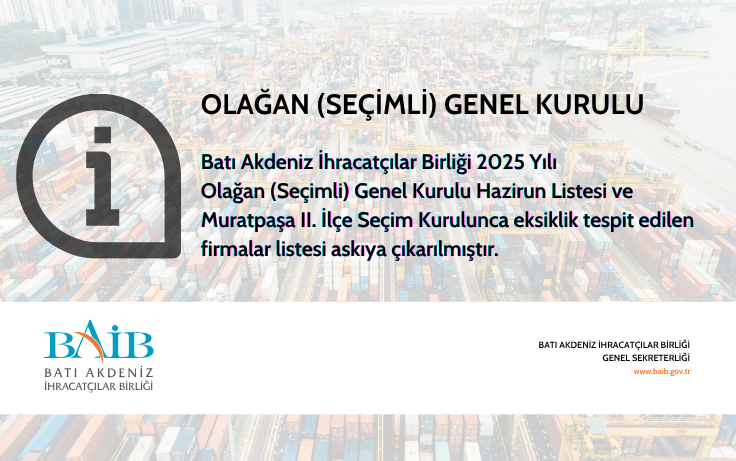 OLAĞAN (SEÇİMLİ) GENEL KURULU

Batı Akdeniz İhracatçılar Birliği 2025 Yılı Olağan (Seçimli) Genel Kurulu Hazirun Listesi ve Muratpaşa II. İlçe Seçim Kurulunca eksiklik tespit edilen firmalar listesi askıya çıkarılmıştır.

BAİB
BATI AKDENİZ
İHRACATÇILAR BİRLİĞİ

BATI AKDENİZ İHRACATÇILAR BİRLİĞİ
GENEL SEKRETERLİĞİ
www.baib.gov.tr